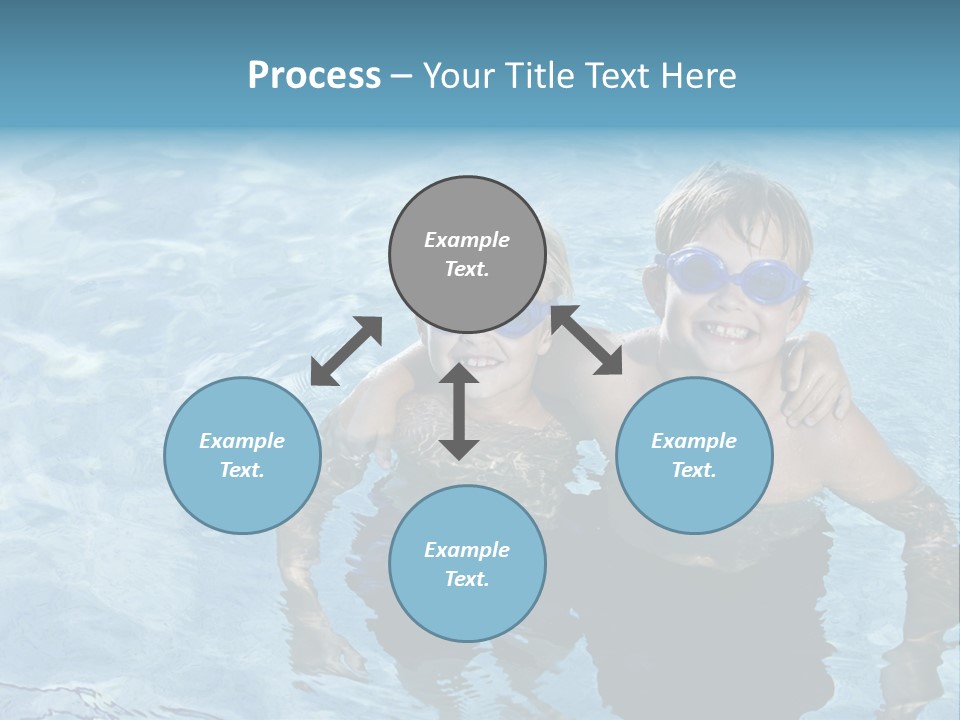 Process – Your Title Text Here

Example Text.

Example Text.

Example Text.

Example Text.